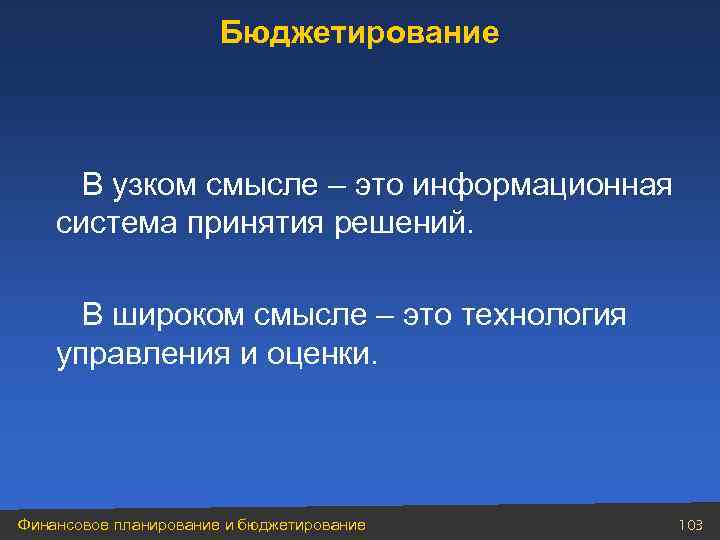 Бюджетирование

В узком смысле – это информационная система принятия решений.

В широком смысле – это технология управления и оценки.

Финансовое планирование и бюджетирование

103